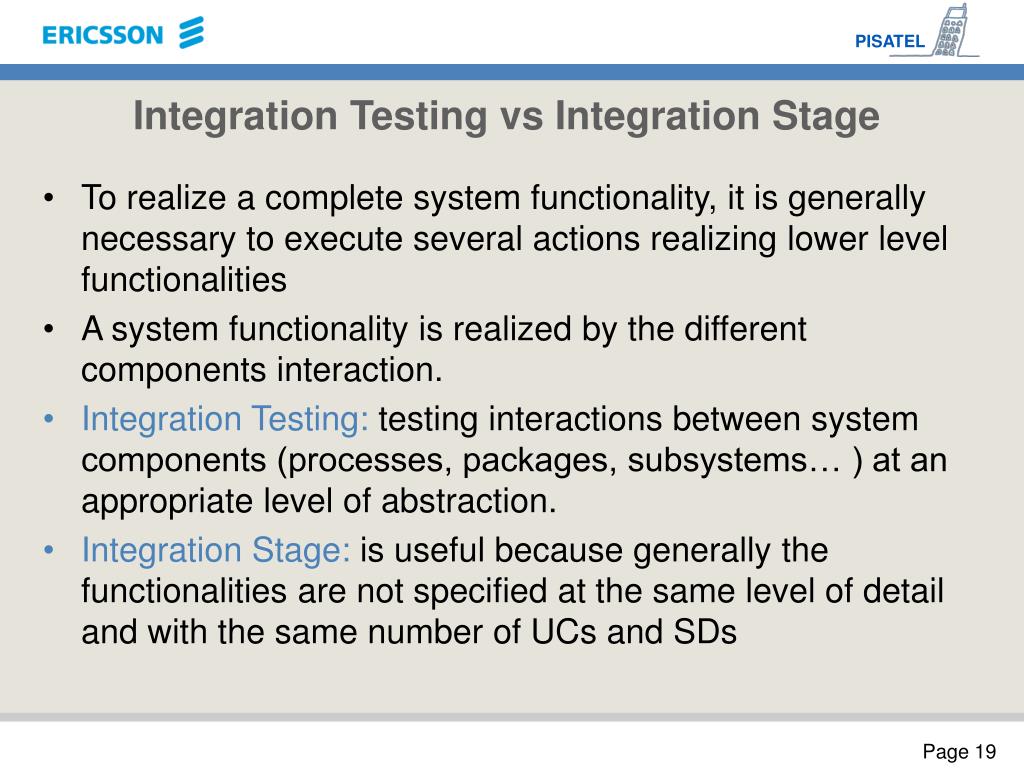 ERICSSON

PISATEL

Integration Testing vs Integration Stage

• To realize a complete system functionality, it is generally necessary to execute several actions realizing lower level functionalities
• A system functionality is realized by the different components interaction.
• Integration Testing: testing interactions between system components (processes, packages, subsystems… ) at an appropriate level of abstraction.
• Integration Stage: is useful because generally the functionalities are not specified at the same level of detail and with the same number of UCs and SDs

Page 19